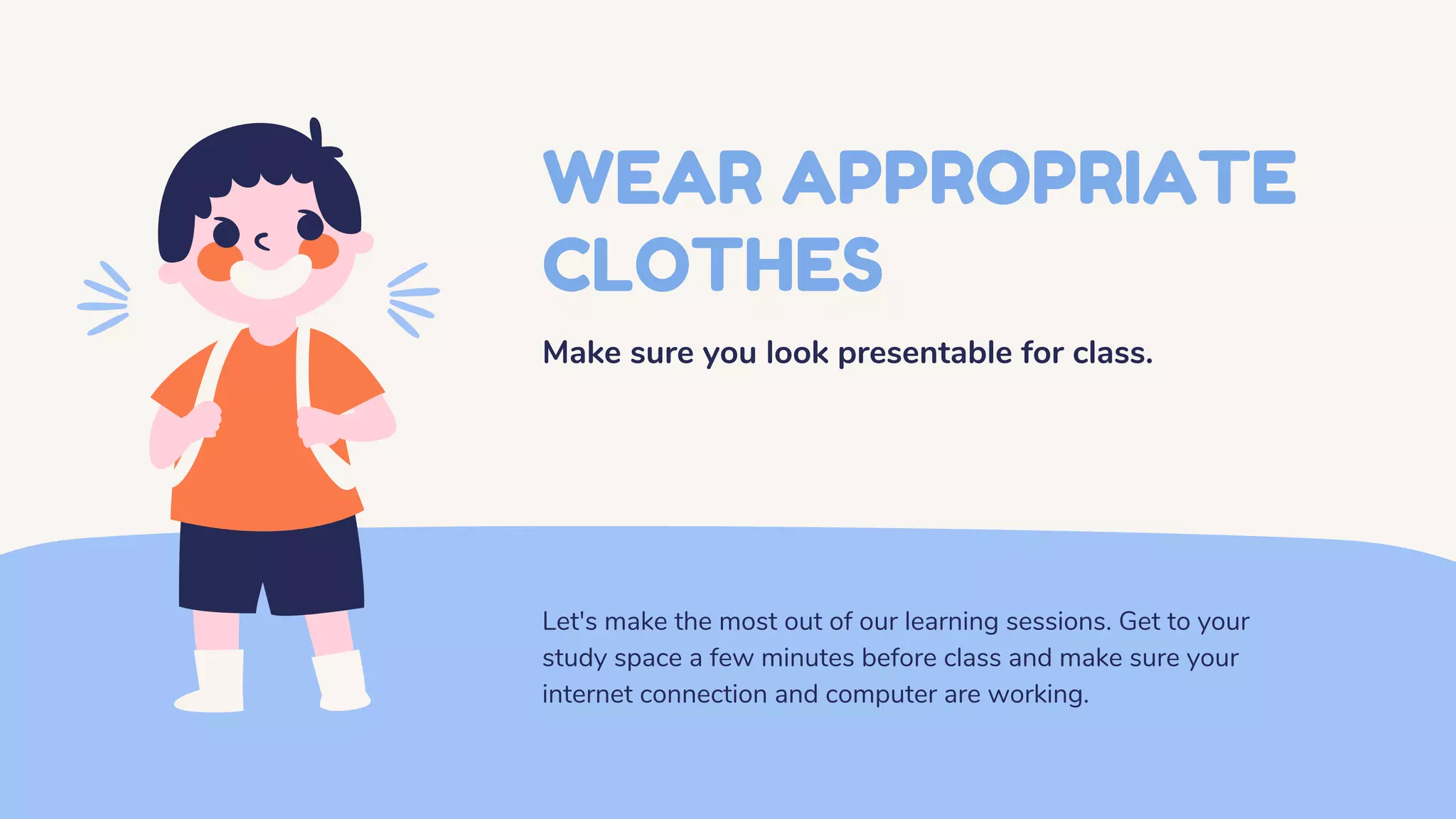 WEAR APPROPRIATE CLOTHES

Make sure you look presentable for class.

Let's make the most out of our learning sessions. Get to your study space a few minutes before class and make sure your internet connection and computer are working.